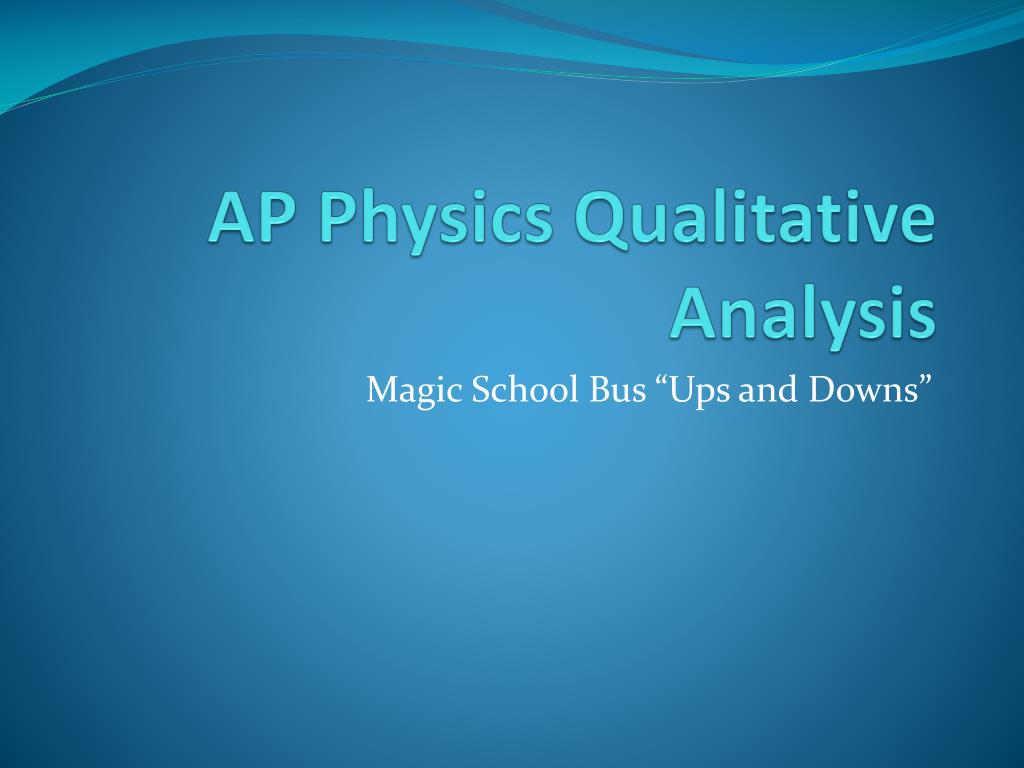 AP Physics Qualitative Analysis

Magic School Bus “Ups and Downs”